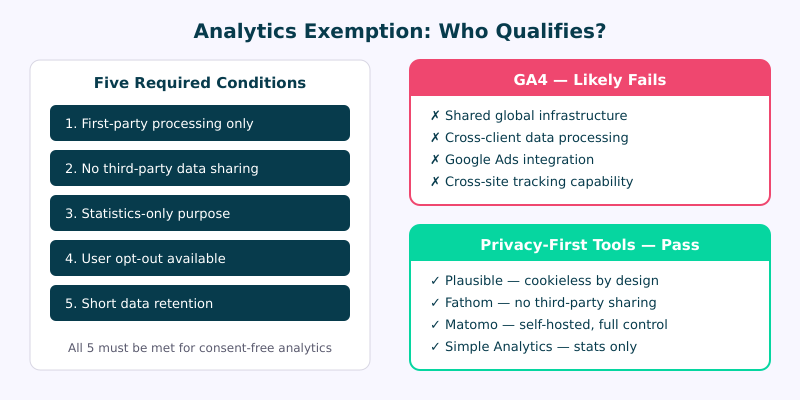 Analytics Exemption: Who Qualifies?

Five Required Conditions

1. First-party processing only

2. No third-party data sharing

3. Statistics-only purpose

4. User opt-out available

5. Short data retention

All 5 must be met for consent-free analytics

GA4 — Likely Fails

✗ Shared global infrastructure
✗ Cross-client data processing
✗ Google Ads integration
✗ Cross-site tracking capability

Privacy-First Tools — Pass

✓ Plausible — cookieless by design
✓ Fathom — no third-party sharing
✓ Matomo — self-hosted, full control
✓ Simple Analytics — stats only